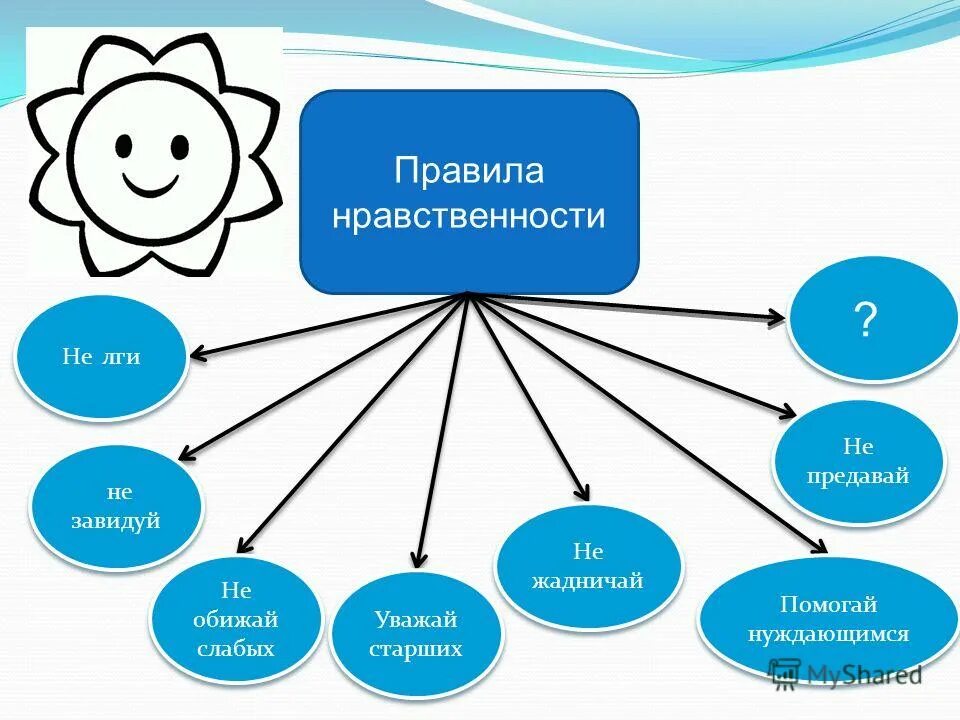 Правила нравственности

Не лги

не завидуй

Не обижай слабых

Уважай старших

Не жадничай

Помогай нуждающимся

Не предавай

?

MyShared